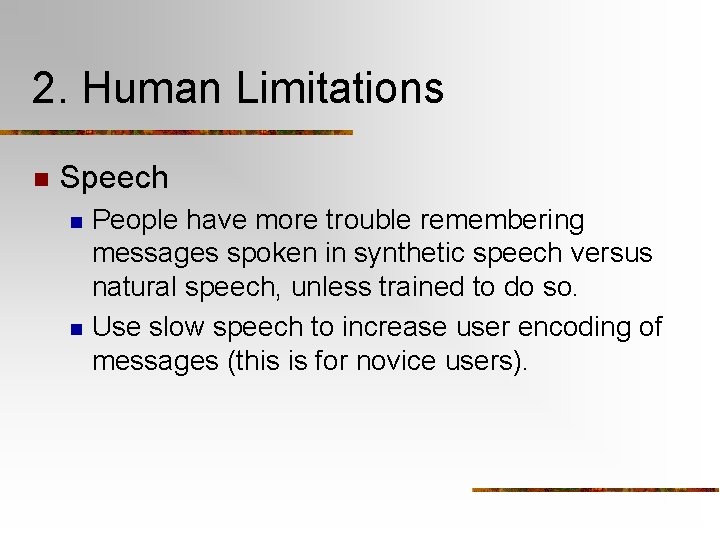 2. Human Limitations

Speech

People have more trouble remembering messages spoken in synthetic speech versus natural speech, unless trained to do so.

Use slow speech to increase user encoding of messages (this is for novice users).